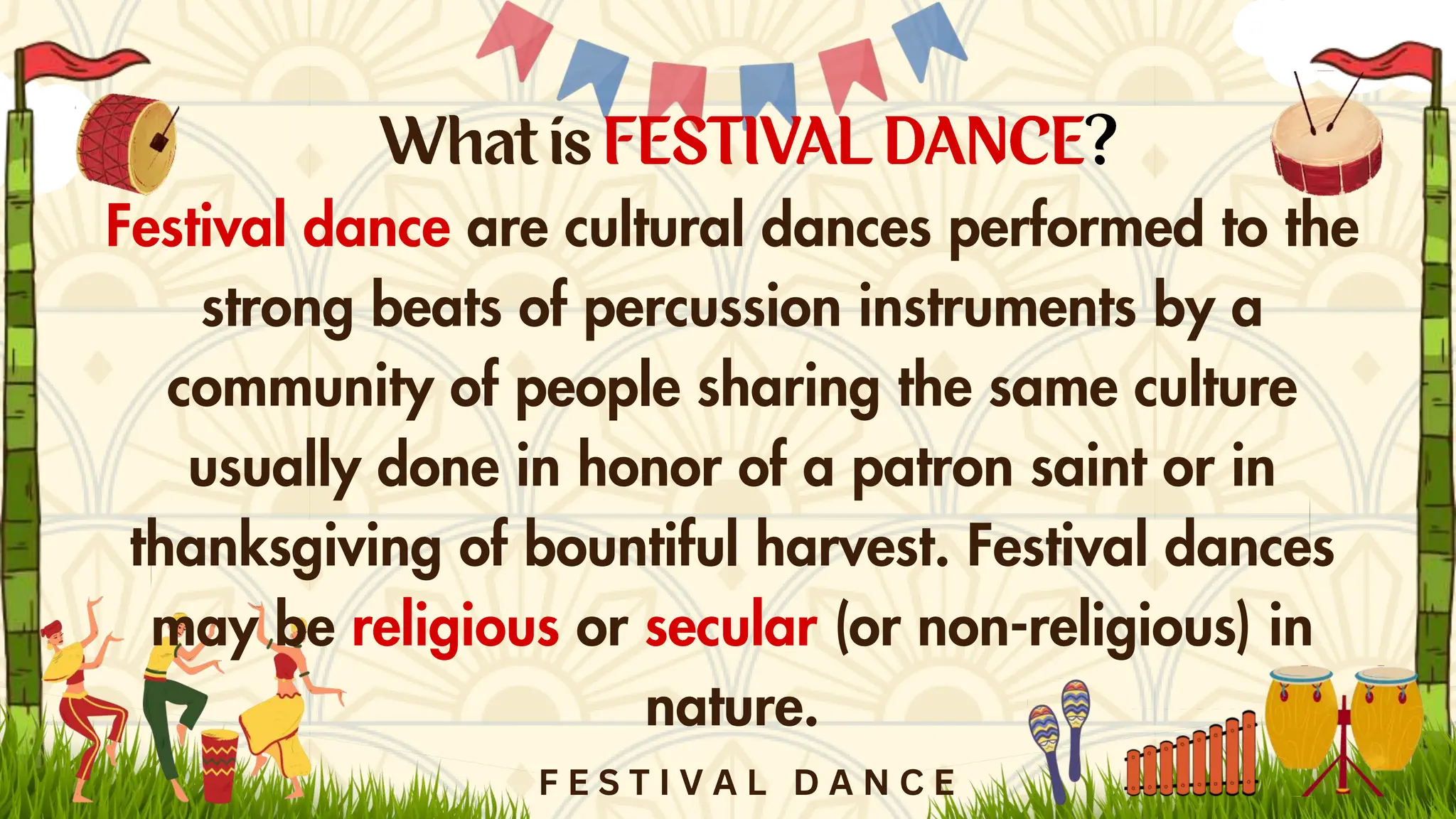 What is FESTIVAL DANCE?

Festival dance are cultural dances performed to the strong beats of percussion instruments by a community of people sharing the same culture usually done in honor of a patron saint or in thanksgiving of bountiful harvest. Festival dances may be religious or secular (or non-religious) in nature.

FESTIVAL DANCE